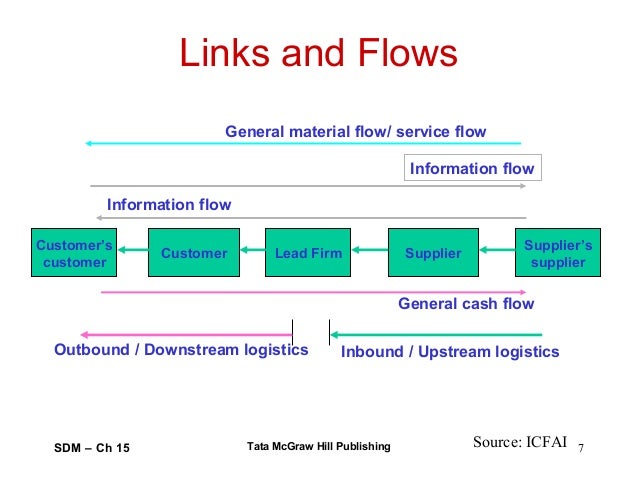 Links and Flows

General material flow/ service flow

Information flow

Information flow

Customer's customer

Customer

Lead Firm

Supplier

Supplier's supplier

General cash flow

Outbound / Downstream logistics

Inbound / Upstream logistics

SDM – Ch 15

Tata McGraw Hill Publishing

Source: ICFAI

7